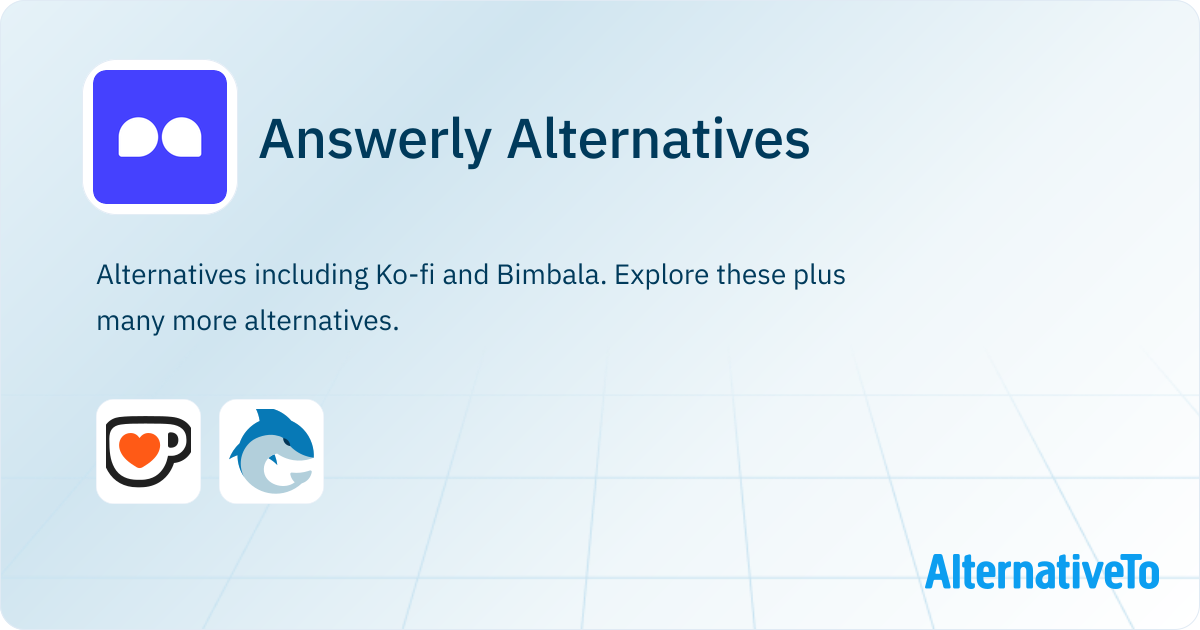 Answerly Alternatives

Alternatives including Ko-fi and Bimbala. Explore these plus many more alternatives.

AlternativeTo